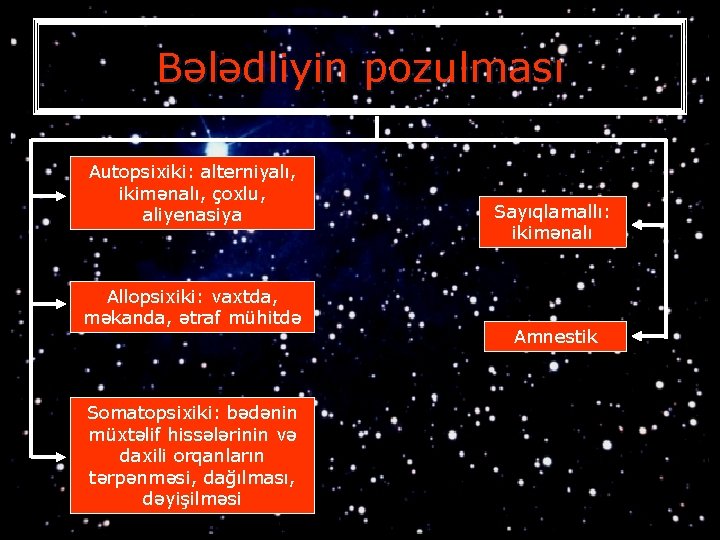 Bələdliyin pozulması

Autopsixiki: alterniyalı, ikimənalı, çoxlu, aliyenasiya

Allopsixiki: vaxtda, məkanda, ətraf mühitdə

Somatopsixiki: bədənin müxtəlif hissələrinin və daxili orqanların tərpənməsi, dağılması, dəyişilməsi

Sayıqlamallı: ikimənalı

Amnestik